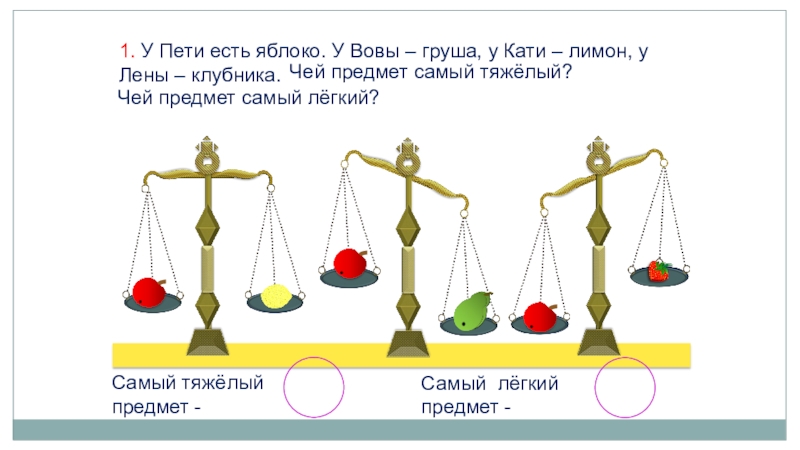 1. У Пети есть яблоко. У Вовы – груша, у Кати – лимон, у Лены – клубника. Чей предмет самый тяжёлый? Чей предмет самый лёгкий?

Самый тяжёлый предмет -

Самый лёгкий предмет -